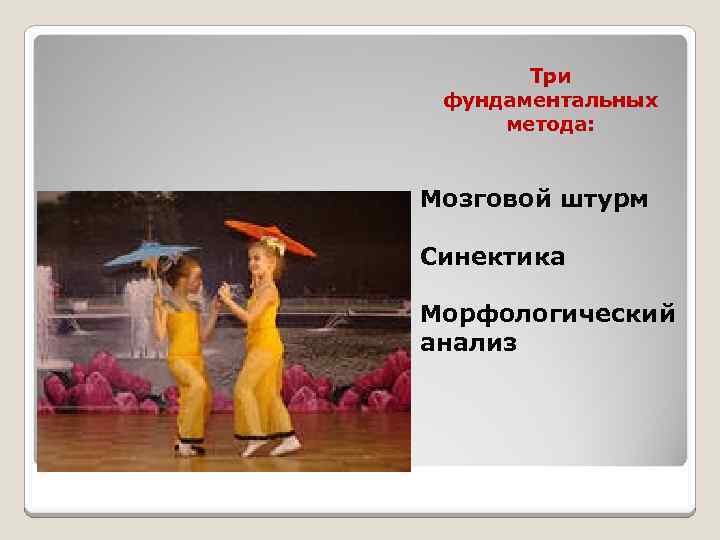 Три фундаментальных метода:

Мозговой штурм

Синектика

Морфологический анализ